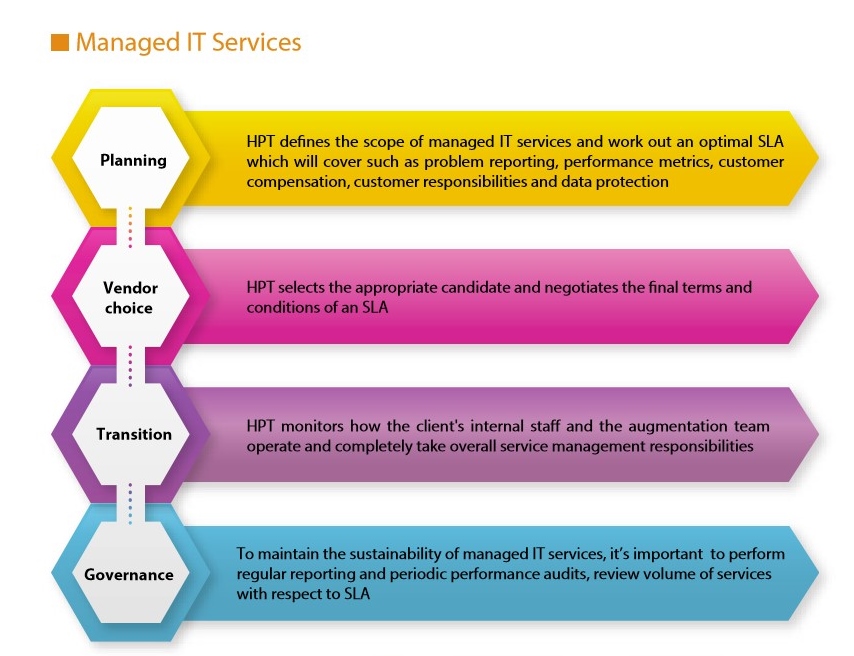 Managed IT Services

Planning

HPT defines the scope of managed IT services and work out an optimal SLA which will cover such as problem reporting, performance metrics, customer compensation, customer responsibilities and data protection

Vendor choice

HPT selects the appropriate candidate and negotiates the final terms and conditions of an SLA

Transition

HPT monitors how the client's internal staff and the augmentation team operate and completely take overall service management responsibilities

Governance

To maintain the sustainability of managed IT services, it's important to perform regular reporting and periodic performance audits, review volume of services with respect to SLA